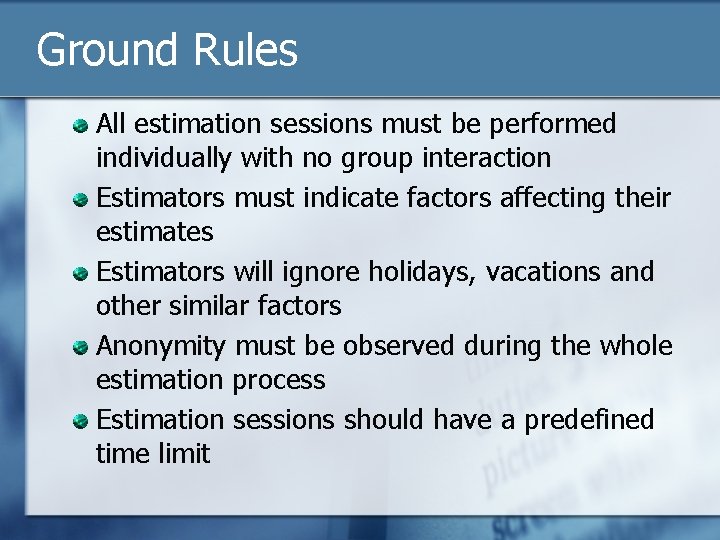 Ground Rules

- All estimation sessions must be performed individually with no group interaction
- Estimators must indicate factors affecting their estimates
- Estimators will ignore holidays, vacations and other similar factors
- Anonymity must be observed during the whole estimation process
- Estimation sessions should have a predefined time limit